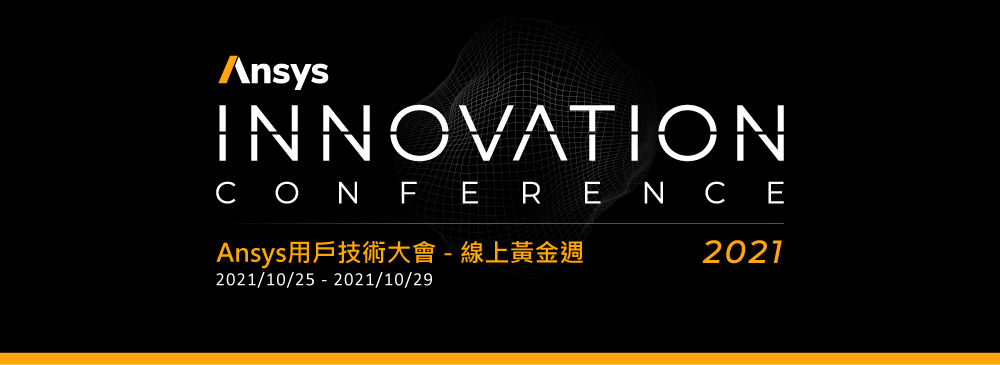 Ansys
INNOVATION
CONFERENCE

Ansys用戶技術大會 - 線上黃金週
2021
2021/10/25 - 2021/10/29